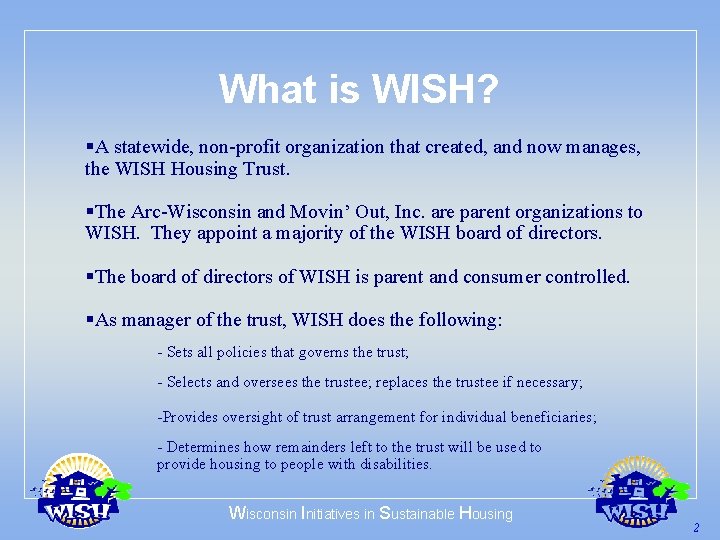 What is WISH?

▪A statewide, non-profit organization that created, and now manages, the WISH Housing Trust.

▪The Arc-Wisconsin and Movin' Out, Inc. are parent organizations to WISH. They appoint a majority of the WISH board of directors.

▪The board of directors of WISH is parent and consumer controlled.

▪As manager of the trust, WISH does the following:

- Sets all policies that governs the trust;

- Selects and oversees the trustee; replaces the trustee if necessary;

-Provides oversight of trust arrangement for individual beneficiaries;

- Determines how remainders left to the trust will be used to provide housing to people with disabilities.

WISH

Wisconsin Initiatives in Sustainable Housing

WISH

2